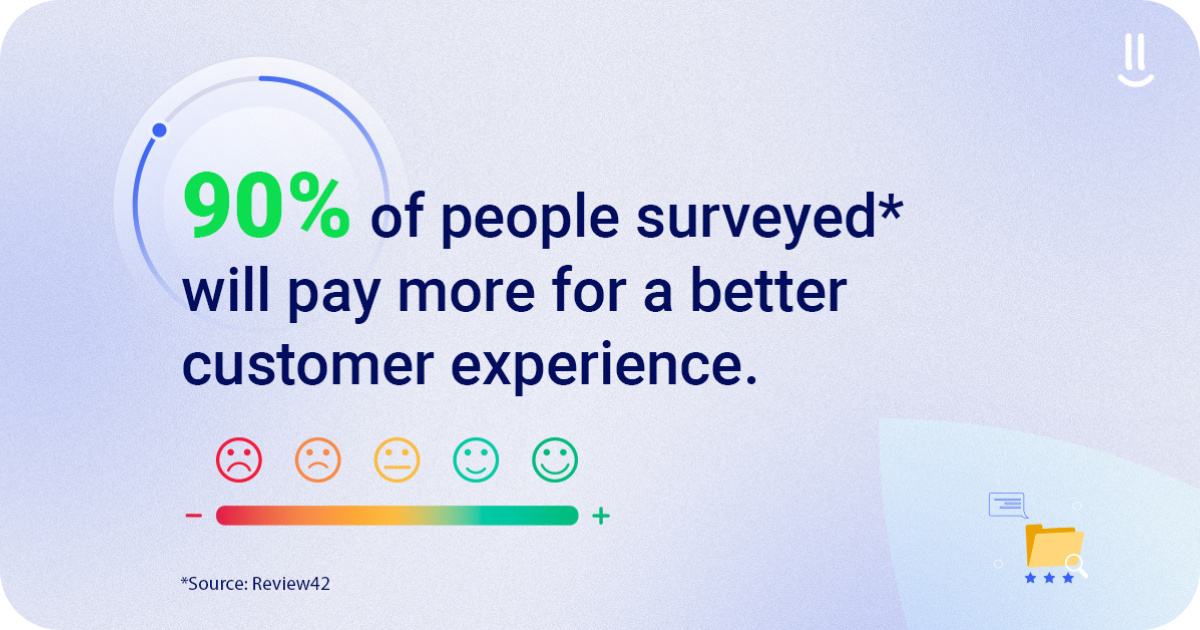 90% of people surveyed* will pay more for a better customer experience.

−

+

*Source: Review42